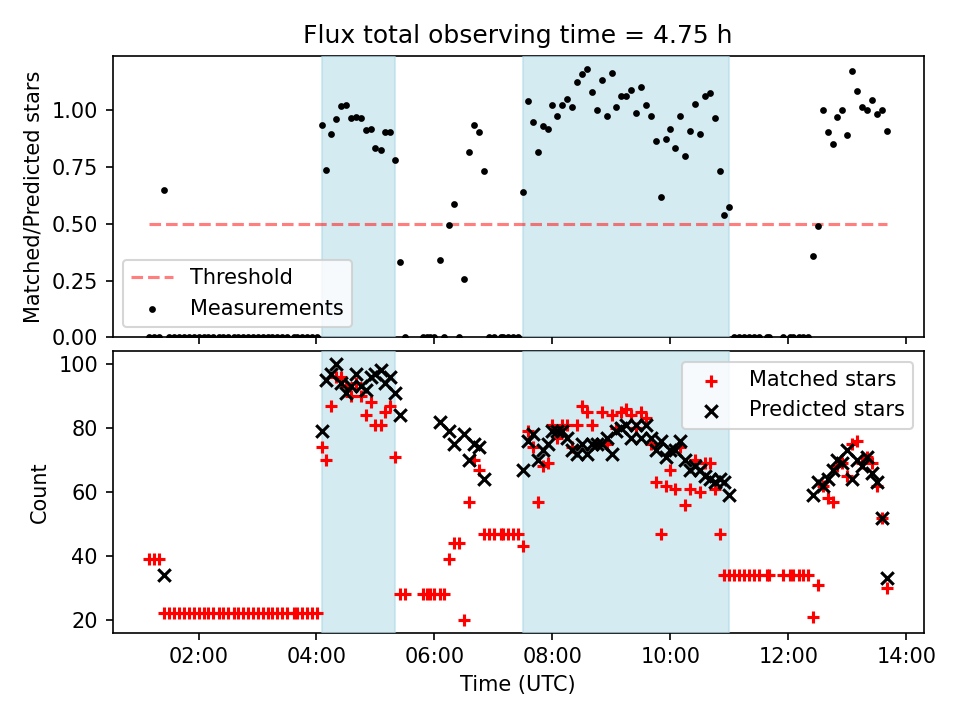 Flux total observing time = 4.75 h

Matched/Predicted stars

1.00
0.75
0.50
0.25
0.00

Threshold
Measurements

Count

100
80
60
40
20

Matched stars
Predicted stars

02:00
04:00
06:00
08:00
10:00
12:00
14:00

Time (UTC)